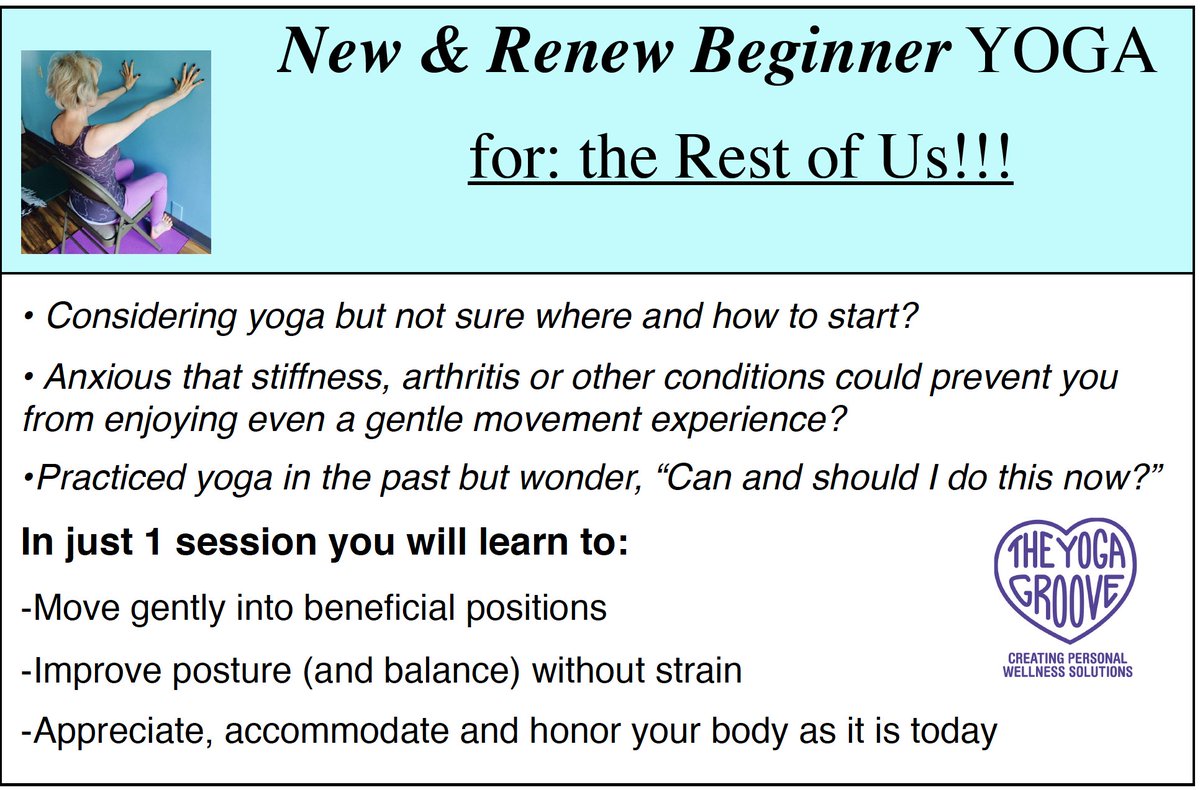 New & Renew Beginner YOGA

for: the Rest of Us!!!

• Considering yoga but not sure where and how to start?

• Anxious that stiffness, arthritis or other conditions could prevent you from enjoying even a gentle movement experience?

•Practiced yoga in the past but wonder, “Can and should I do this now?”

In just 1 session you will learn to:

-Move gently into beneficial positions

-Improve posture (and balance) without strain

-Appreciate, accommodate and honor your body as it is today

THE YOGA GROOVE

CREATING PERSONAL WELLNESS SOLUTIONS